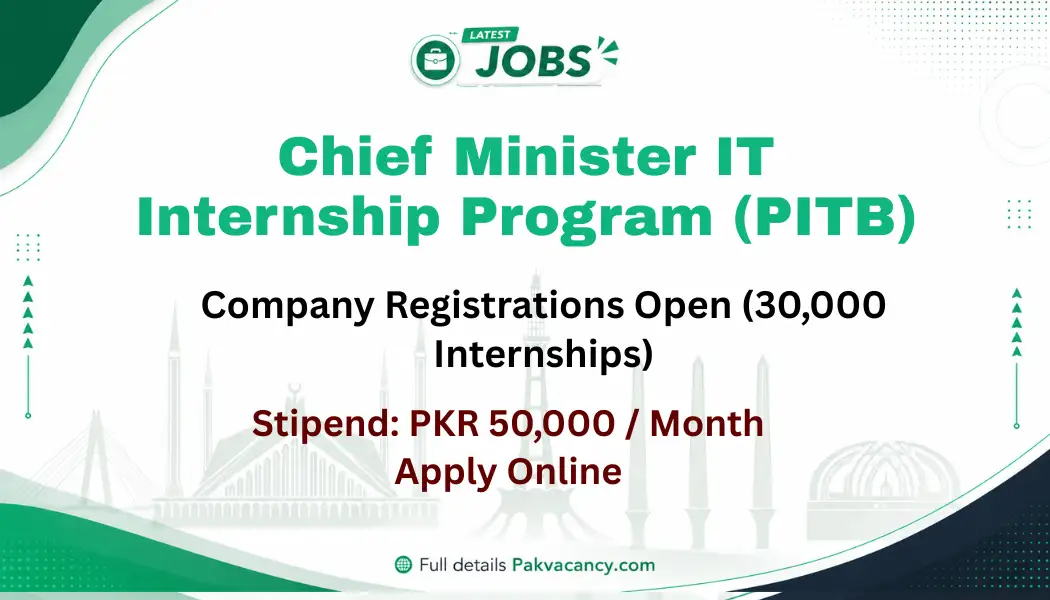 LATEST JOBS

Chief Minister IT Internship Program (PITB)

Company Registrations Open (30,000 Internships)

Stipend: PKR 50,000 / Month
Apply Online

Full details Pakvacancy.com